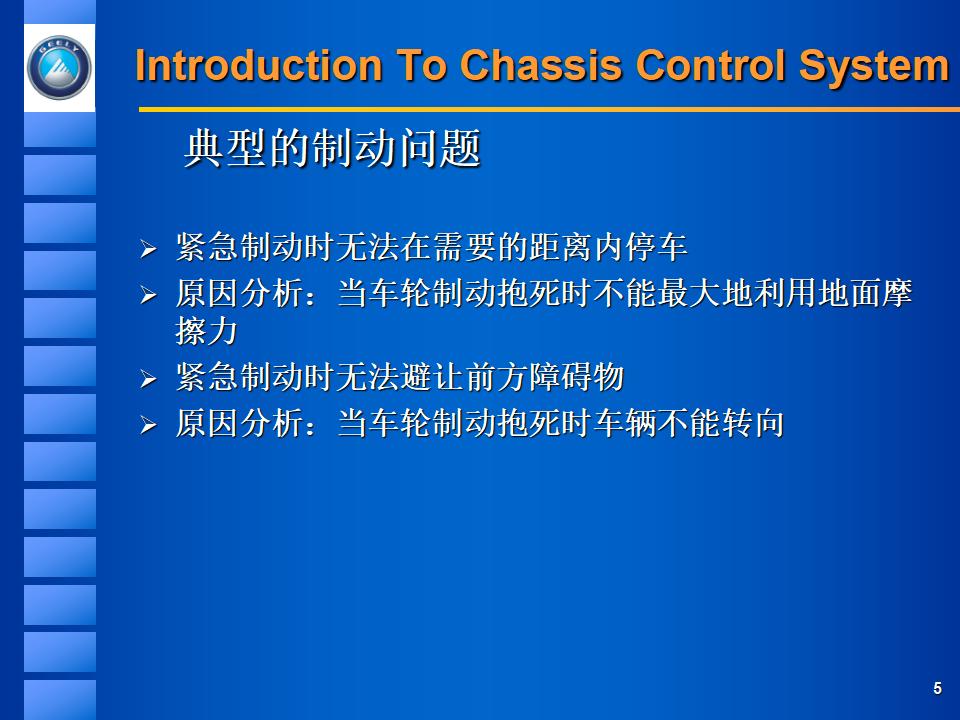 GEELY

Introduction To Chassis Control System

典型的制动问题

➢ 紧急制动时无法在需要的距离内停车
➢ 原因分析：当车轮制动抱死时不能最大地利用地面摩擦力
➢ 紧急制动时无法避让前方障碍物
➢ 原因分析：当车轮制动抱死时车辆不能转向

5